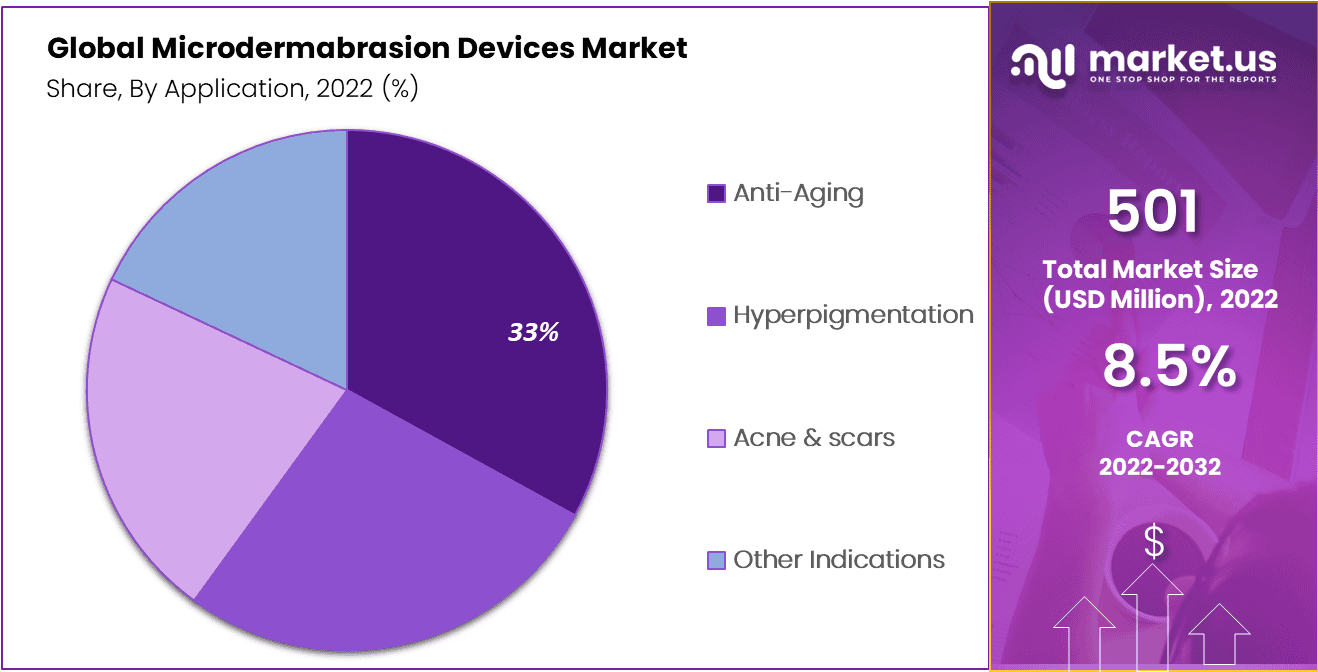 Global Microdermabrasion Devices Market
Share, By Application, 2022 (%)

33%

Anti-Aging
Hyperpigmentation
Acne & scars
Other Indications

market.us
ONE STOP SHOP FOR THE REPORTS

501
Total Market Size (USD Million), 2022

8.5%
CAGR 2022-2032

$